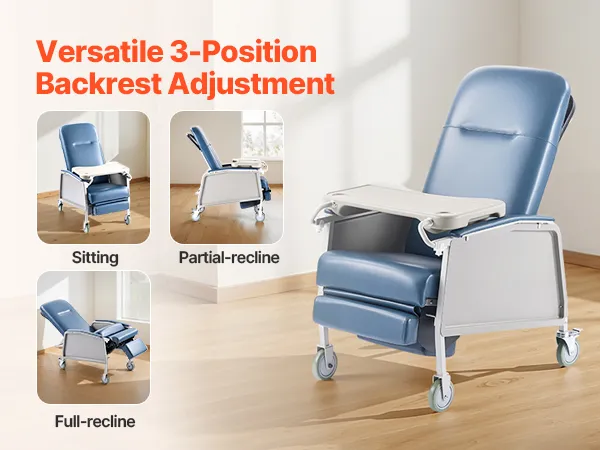 Versatile 3-Position Backrest Adjustment

Sitting

Partial-recline

Full-recline